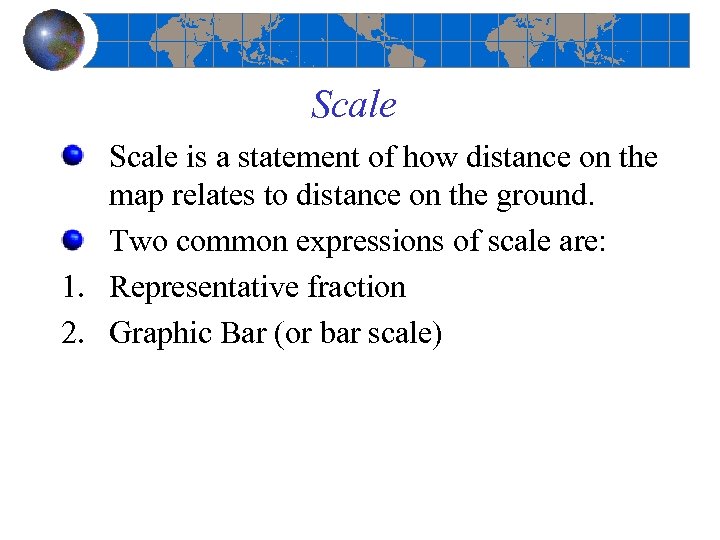 Scale

Scale is a statement of how distance on the map relates to distance on the ground.

Two common expressions of scale are:

1. Representative fraction
2. Graphic Bar (or bar scale)